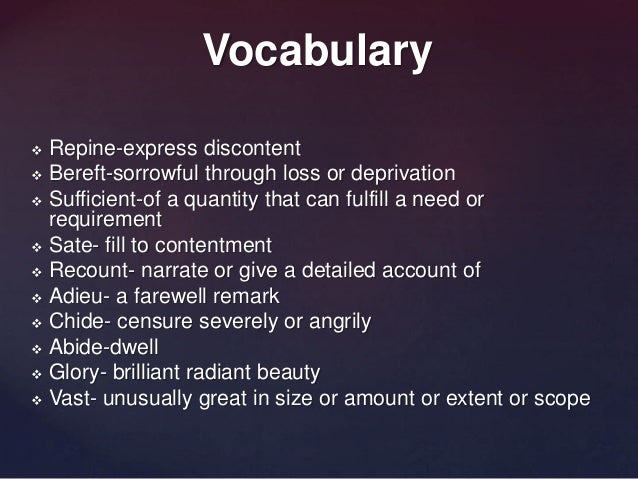 Vocabulary

❖ Repine-express discontent
❖ Bereft-sorrowful through loss or deprivation
❖ Sufficient-of a quantity that can fulfill a need or requirement
❖ Sate- fill to contentment
❖ Recount- narrate or give a detailed account of
❖ Adieu- a farewell remark
❖ Chide- censure severely or angrily
❖ Abide-dwell
❖ Glory- brilliant radiant beauty
❖ Vast- unusually great in size or amount or extent or scope